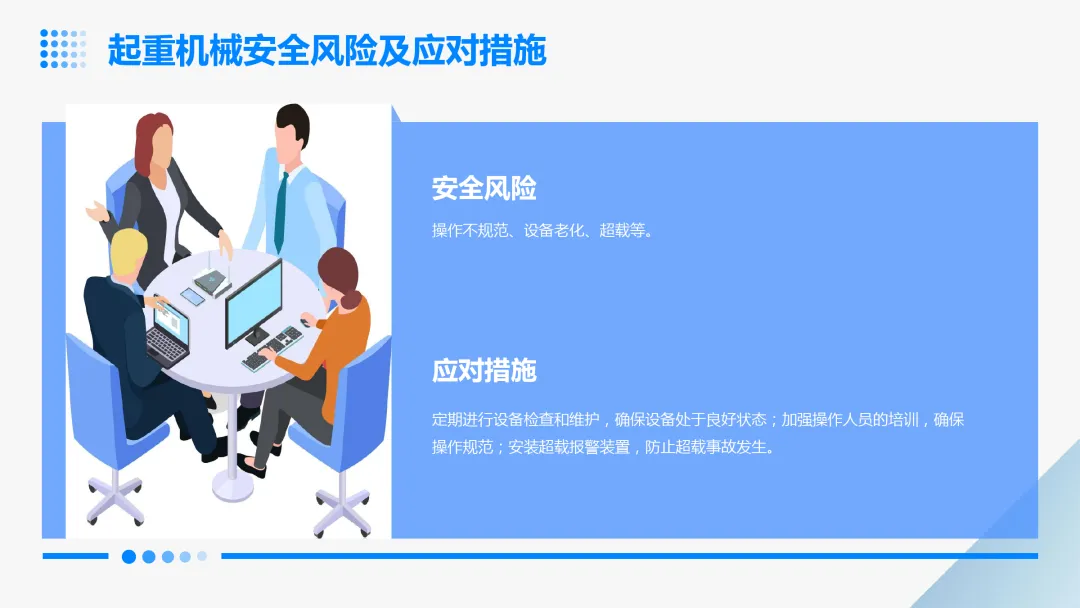 起重机械安全风险及应对措施

安全风险

操作不规范、设备老化、超载等。

应对措施

定期进行设备检查和维护，确保设备处于良好状态；加强操作人员的培训，确保操作规范；安装超载报警装置，防止超载事故发生。